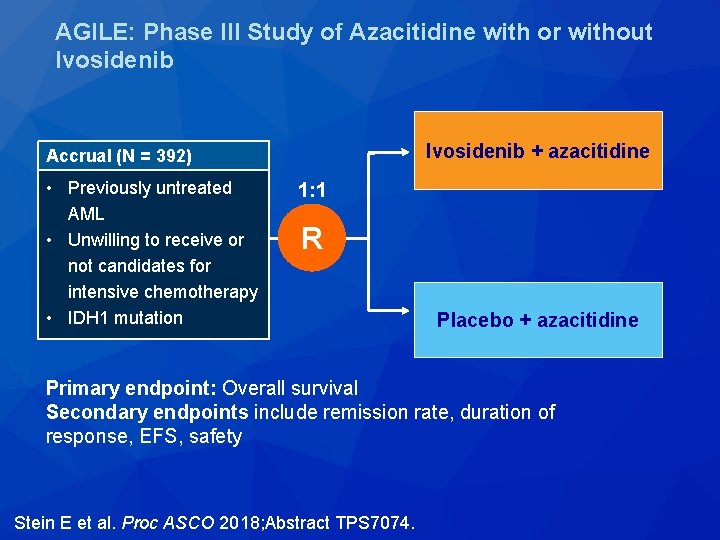 AGILE: Phase III Study of Azacitidine with or without Ivosidenib

Accrual (N = 392)

• Previously untreated AML
• Unwilling to receive or not candidates for intensive chemotherapy
• IDH1 mutation

1:1

R

Ivosidenib + azacitidine

Placebo + azacitidine

Primary endpoint: Overall survival
Secondary endpoints include remission rate, duration of response, EFS, safety

Stein E et al. Proc ASCO 2018;Abstract TPS7074.